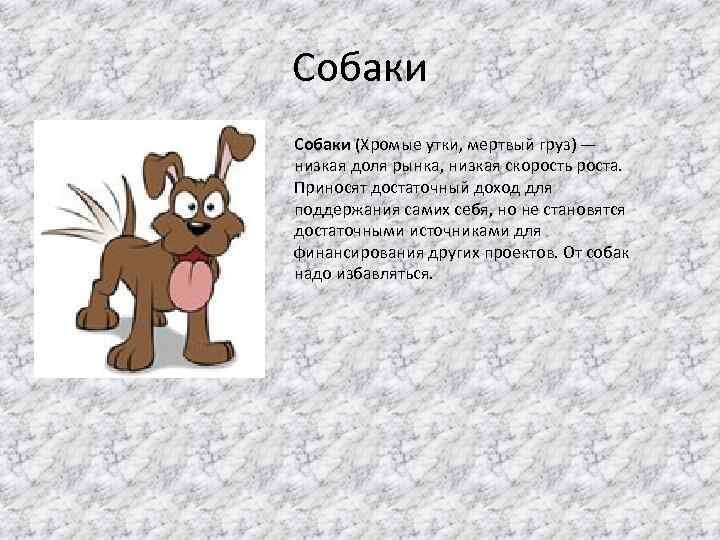 Собаки

Собаки (Хромые утки, мертвый груз) — низкая доля рынка, низкая скорость роста. Приносят достаточный доход для поддержания самих себя, но не становятся достаточными источниками для финансирования других проектов. От собак надо избавляться.